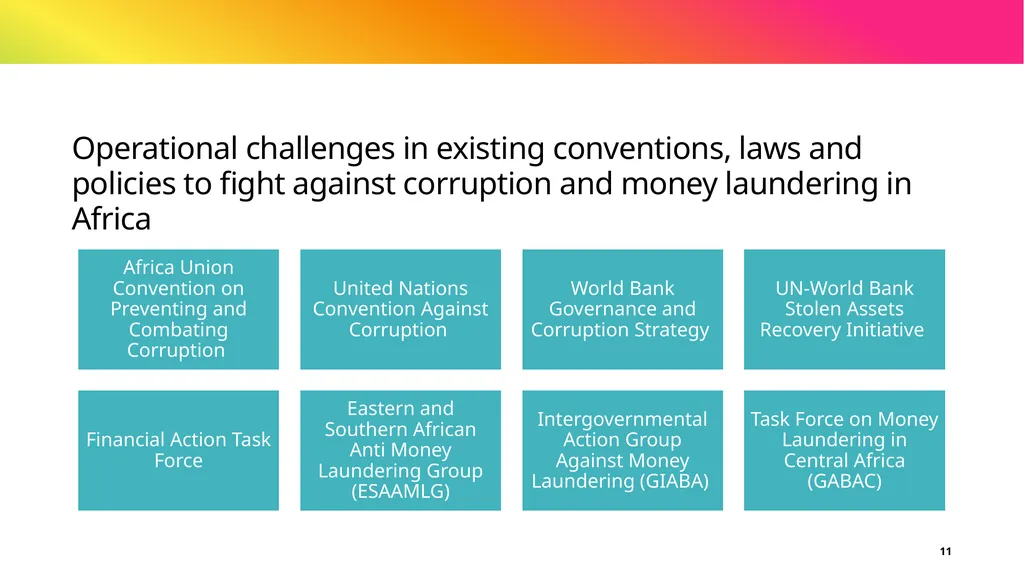 Operational challenges in existing conventions, laws and policies to fight against corruption and money laundering in Africa

Africa Union Convention on Preventing and Combating Corruption

United Nations Convention Against Corruption

World Bank Governance and Corruption Strategy

UN-World Bank Stolen Assets Recovery Initiative

Financial Action Task Force

Eastern and Southern African Anti Money Laundering Group (ESAAMLG)

Intergovernmental Action Group Against Money Laundering (GIABA)

Task Force on Money Laundering in Central Africa (GABAC)

11